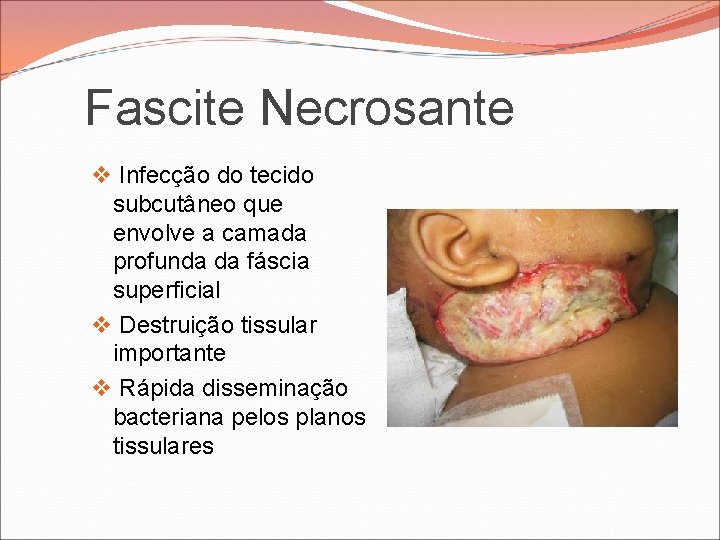 Fascite Necrosante

❖ Infecção do tecido subcutâneo que envolve a camada profunda da fáscia superficial

❖ Destruição tissular importante

❖ Rápida disseminação bacteriana pelos planos tissulares